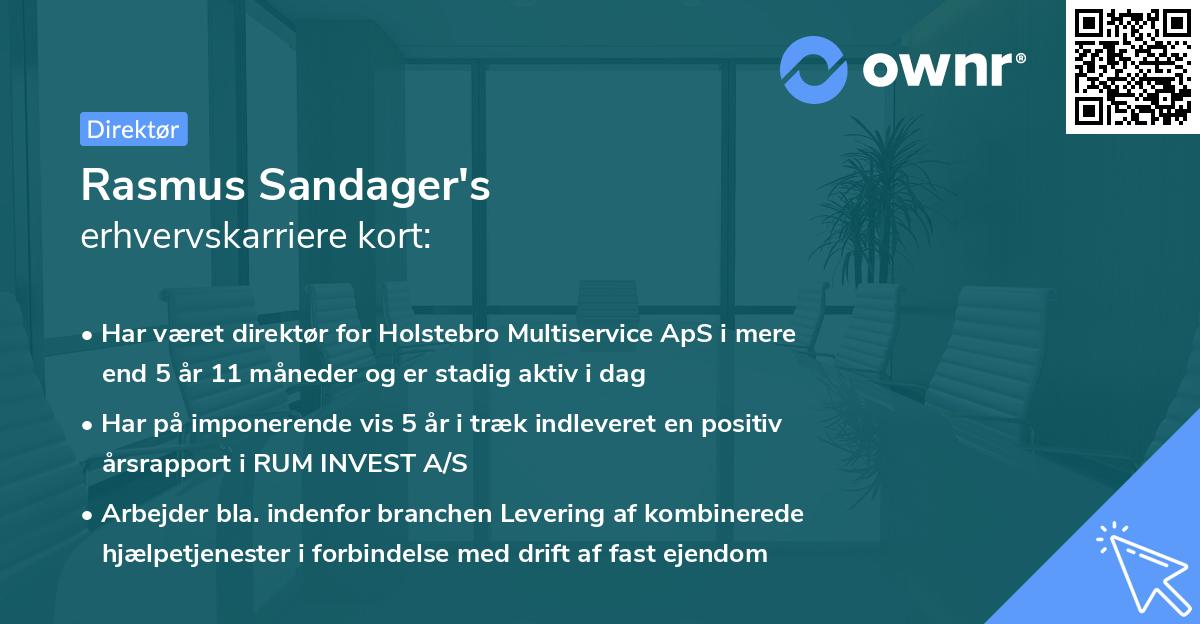 ownr®

Direktør

Rasmus Sandager's
erhvervskarriere kort:

• Har været direktør for Holstebro Multiservice ApS i mere end 5 år 11 måneder og er stadig aktiv i dag

• Har på imponerende vis 5 år i træk indleveret en positiv årsrapport i RUM INVEST A/S

• Arbejder bla. indenfor branchen Levering af kombinerede hjælpetjenester i forbindelse med drift af fast ejendom